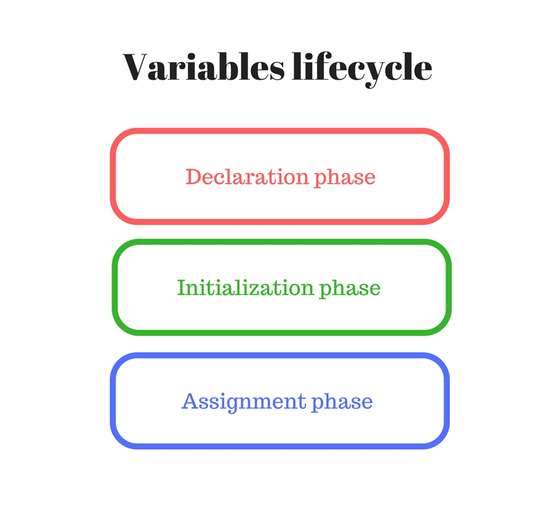 Variables lifecycle

Declaration phase

Initialization phase

Assignment phase